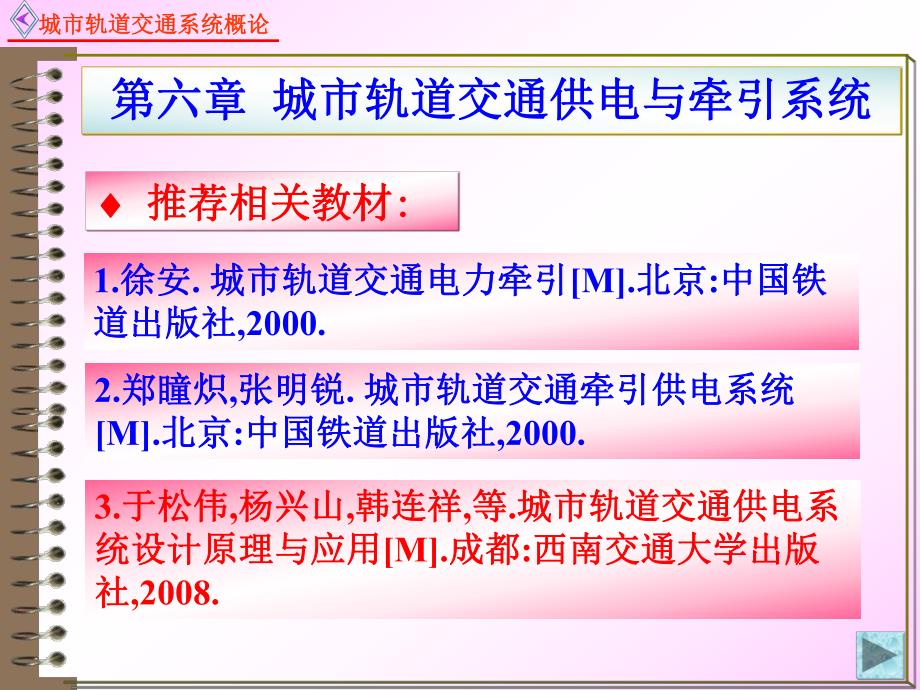 城市轨道交通系统概论

第六章 城市轨道交通供电与牵引系统

♦ 推荐相关教材:

1.徐安. 城市轨道交通电力牵引[M].北京:中国铁道出版社,2000.

2.郑瞳炽,张明锐. 城市轨道交通牵引供电系统[M].北京:中国铁道出版社,2000.

3.于松伟,杨兴山,韩连祥,等.城市轨道交通供电系统设计原理与应用[M].成都:西南交通大学出版社,2008.